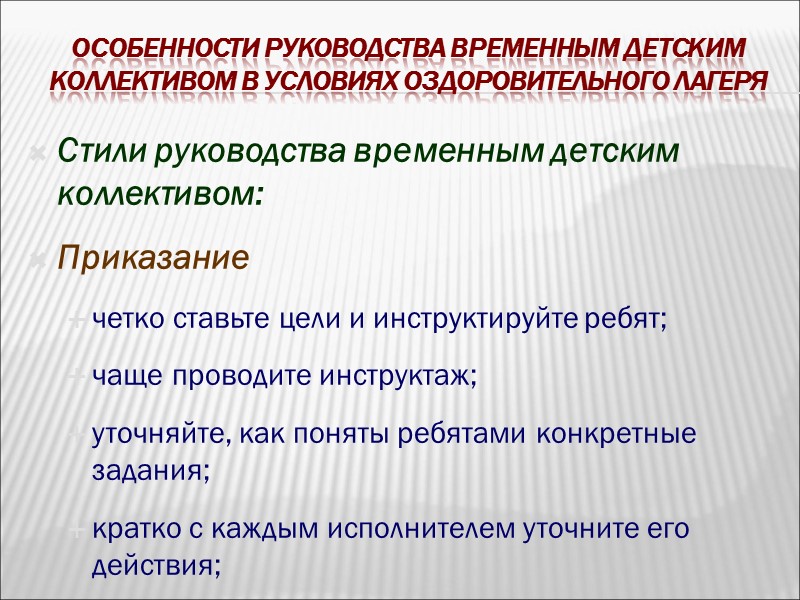 ОСОБЕННОСТИ РУКОВОДСТВА ВРЕМЕННЫМ ДЕТСКИМ КОЛЛЕКТИВОМ В УСЛОВИЯХ ОЗДОРОВИТЕЛЬНОГО ЛАГЕРЯ

Стили руководства временным детским коллективом:

Приказание

четко ставьте цели и инструктируйте ребят;

чаще проводите инструктаж;

уточняйте, как поняты ребятами конкретные задания;

кратко с каждым исполнителем уточните его действия;